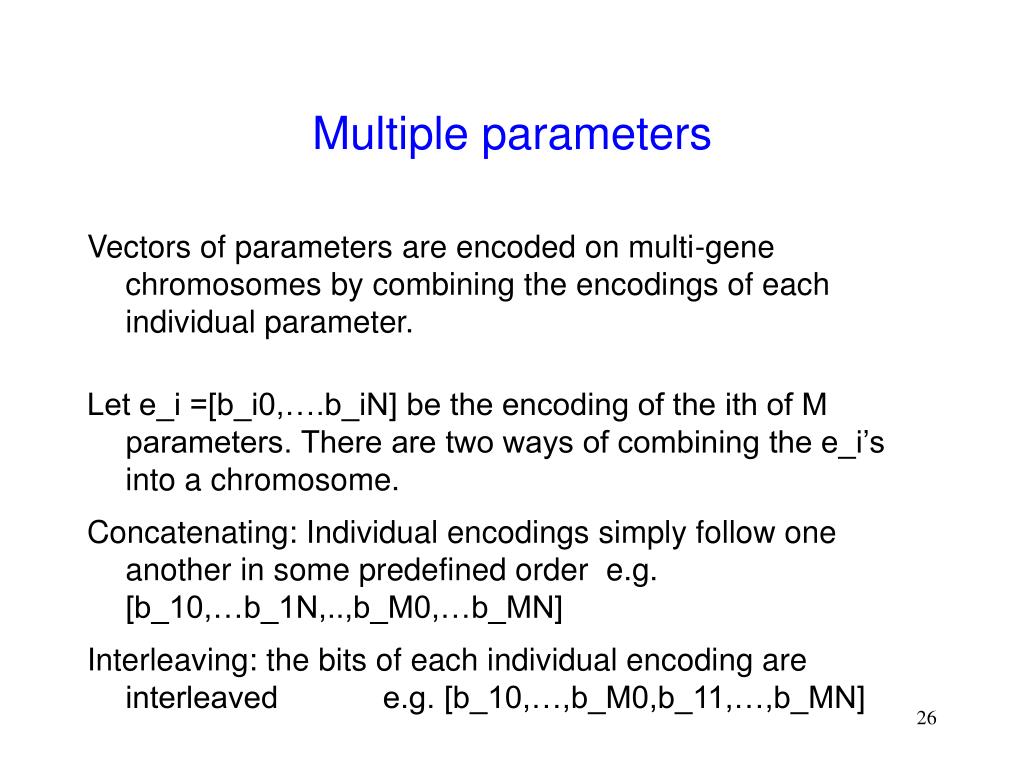 Multiple parameters

Vectors of parameters are encoded on multi-gene chromosomes by combining the encodings of each individual parameter.

Let e_i =[b_i0,….b_iN] be the encoding of the ith of M parameters. There are two ways of combining the e_i's into a chromosome.

Concatenating: Individual encodings simply follow one another in some predefined order e.g. [b_10,…b_1N,..,b_M0,…b_MN]

Interleaving: the bits of each individual encoding are interleaved e.g. [b_10,…,b_M0,b_11,…,b_MN]

26